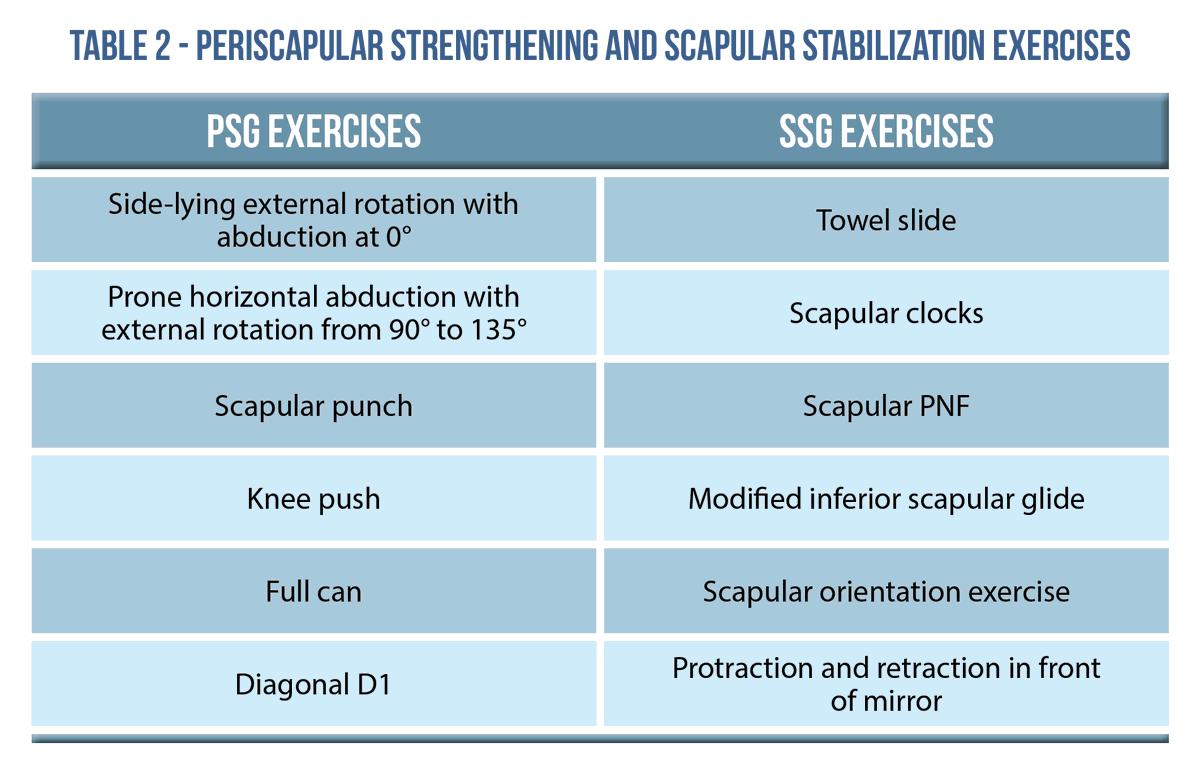 TABLE 2 - PERISCAPULAR STRENGTHENING AND SCAPULAR STABILIZATION EXERCISES

| PSG EXERCISES | SSG EXERCISES |
|---|---|
| Side-lying external rotation with abduction at 0° | Towel slide |
| Prone horizontal abduction with external rotation from 90° to 135° | Scapular clocks |
| Scapular punch | Scapular PNF |
| Knee push | Modified inferior scapular glide |
| Full can | Scapular orientation exercise |
| Diagonal D1 | Protraction and retraction in front of mirror |